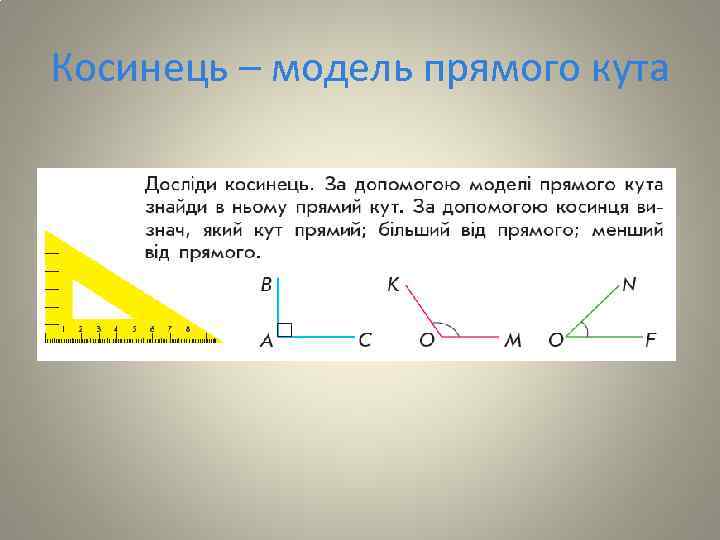 Косинець – модель прямого кута

Досліди косинець. За допомогою моделі прямого кута знайди в ньому прямий кут. За допомогою косинця визнач, який кут прямий; більший від прямого; менший від прямого.

1 2 3 4 5 6 7 8

B
A C

K
O M

N
O F